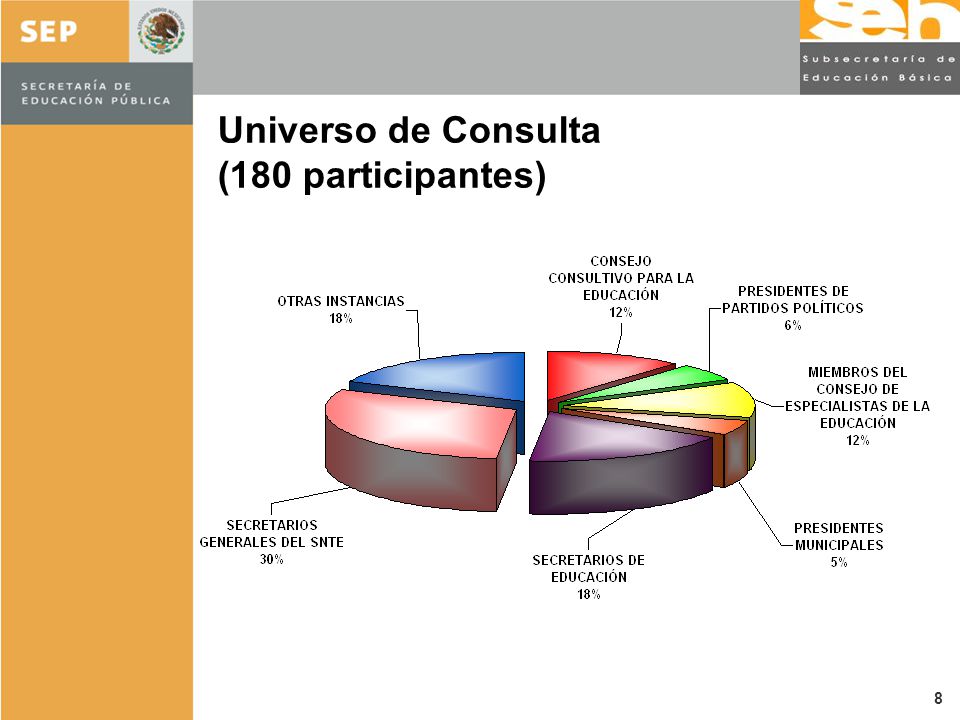 SEP

SECRETARÍA DE EDUCACIÓN PÚBLICA

seb

Subsecretaría de Educación Básica

Universo de Consulta
(180 participantes)

CONSEJO CONSULTIVO PARA LA EDUCACIÓN
12%

PRESIDENTES DE PARTIDOS POLÍTICOS
6%

MIEMBROS DEL CONSEJO DE ESPECIALISTAS DE LA EDUCACIÓN
12%

PRESIDENTES MUNICIPALES
5%

SECRETARIOS DE EDUCACIÓN
18%

SECRETARIOS GENERALES DEL SNTE
30%

OTRAS INSTANCIAS
18%

8